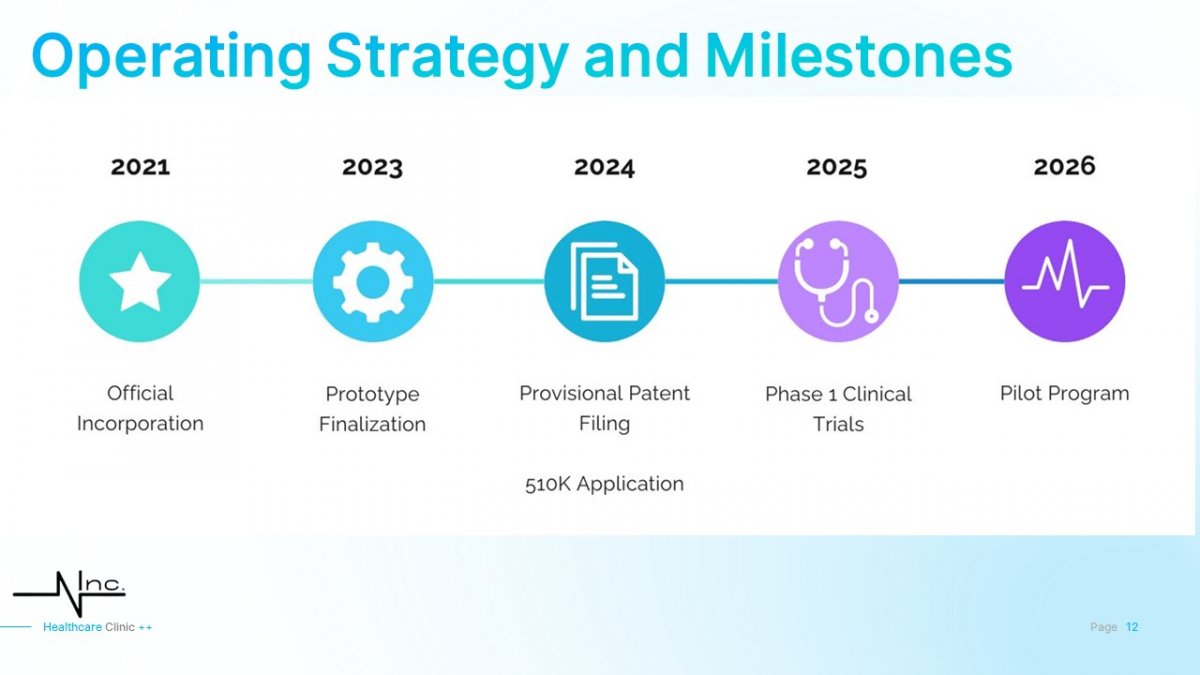 Operating Strategy and Milestones

2021

Official Incorporation

2023

Prototype Finalization

2024

Provisional Patent Filing

510K Application

2025

Phase 1 Clinical Trials

2026

Pilot Program

Inc.

Healthcare Clinic ++

Page 12